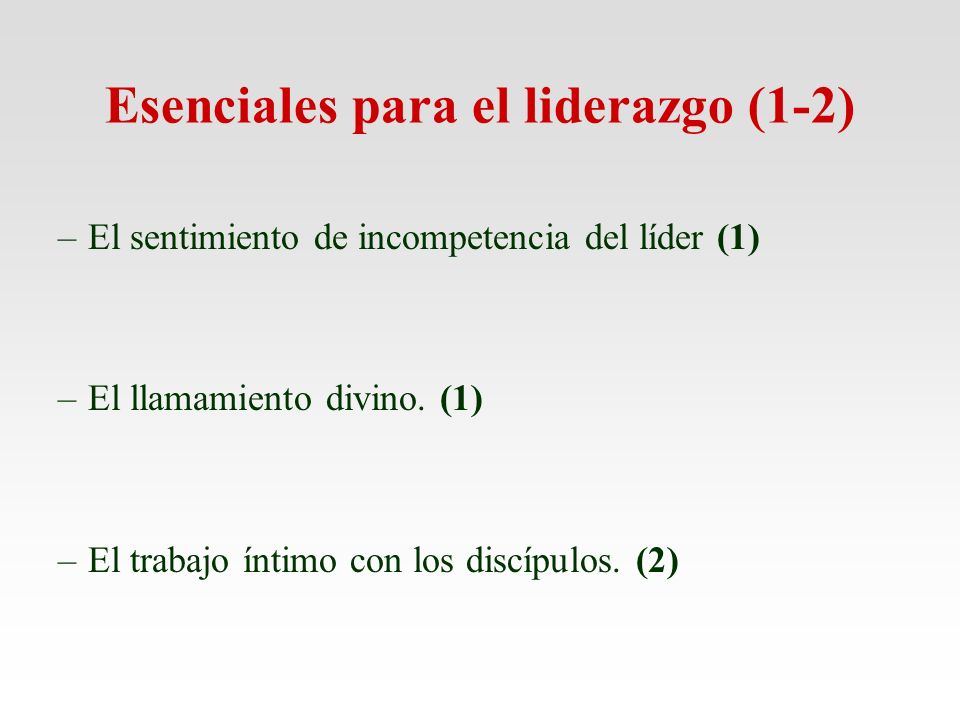 Esenciales para el liderazgo (1-2)

– El sentimiento de incompetencia del líder (1)

– El llamamiento divino. (1)

– El trabajo íntimo con los discípulos. (2)